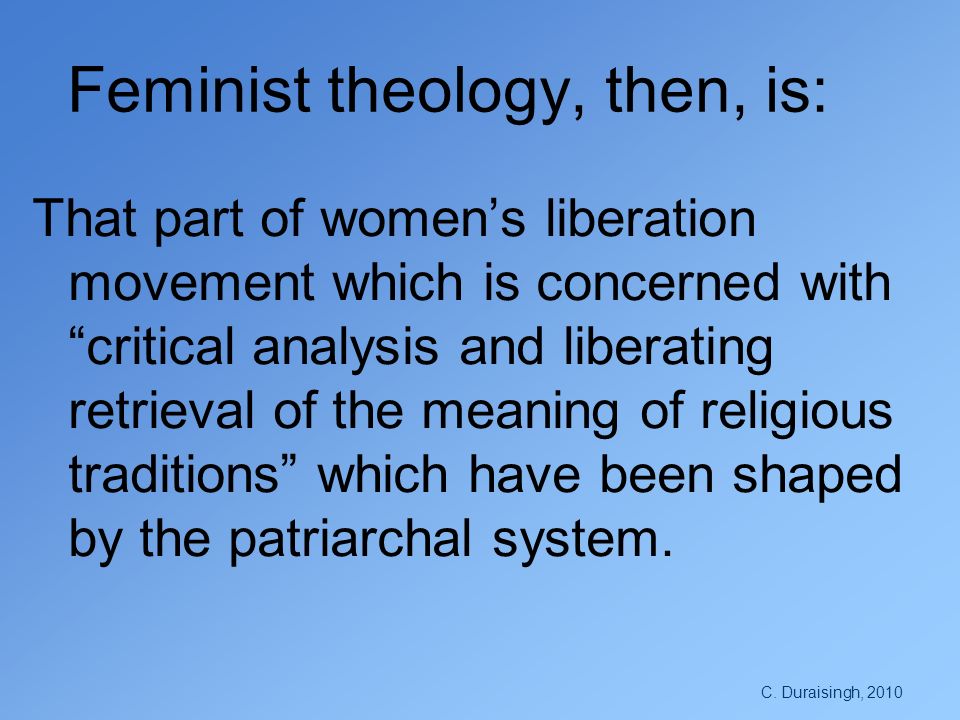 Feminist theology, then, is:

That part of women’s liberation movement which is concerned with “critical analysis and liberating retrieval of the meaning of religious traditions” which have been shaped by the patriarchal system.

C. Duraisingh, 2010